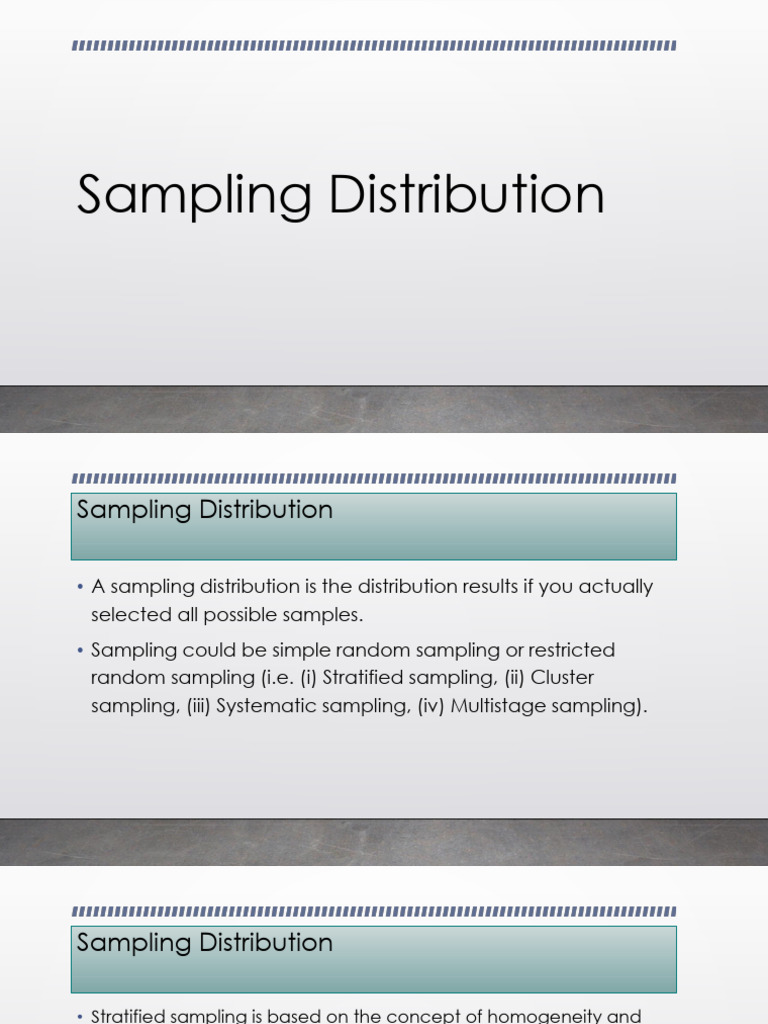 Sampling Distribution

Sampling Distribution

• A sampling distribution is the distribution results if you actually selected all possible samples.

• Sampling could be simple random sampling or restricted random sampling (i.e. (i) Stratified sampling, (ii) Cluster sampling, (iii) Systematic sampling, (iv) Multistage sampling).

Sampling Distribution

• Stratified sampling is based on the concept of homogeneity and